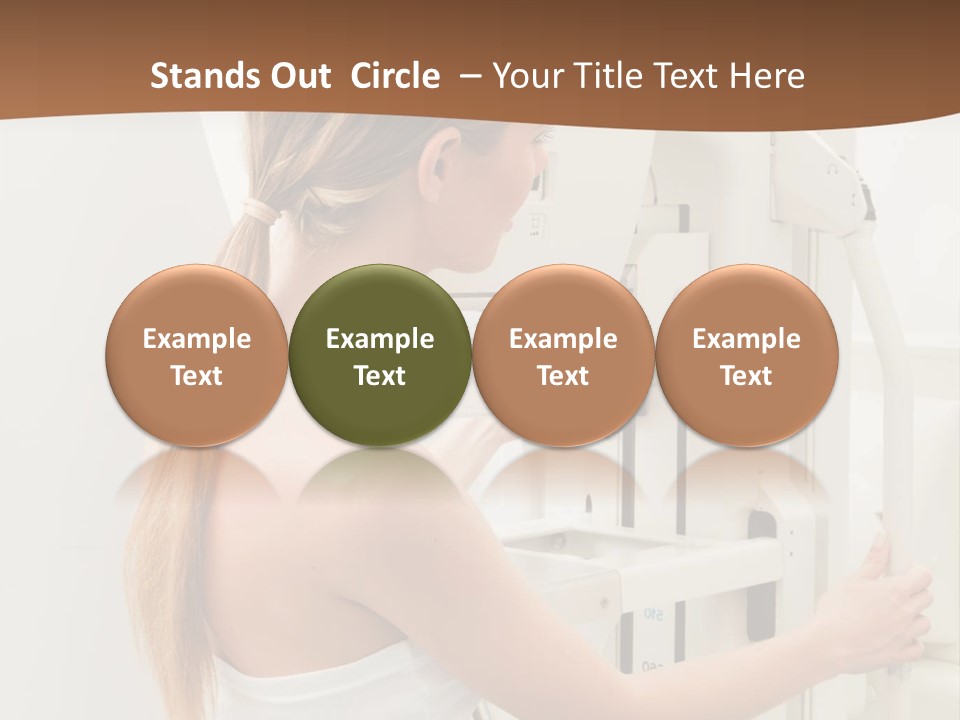 Stands Out Circle – Your Title Text Here

Example Text

Example Text

Example Text

Example Text